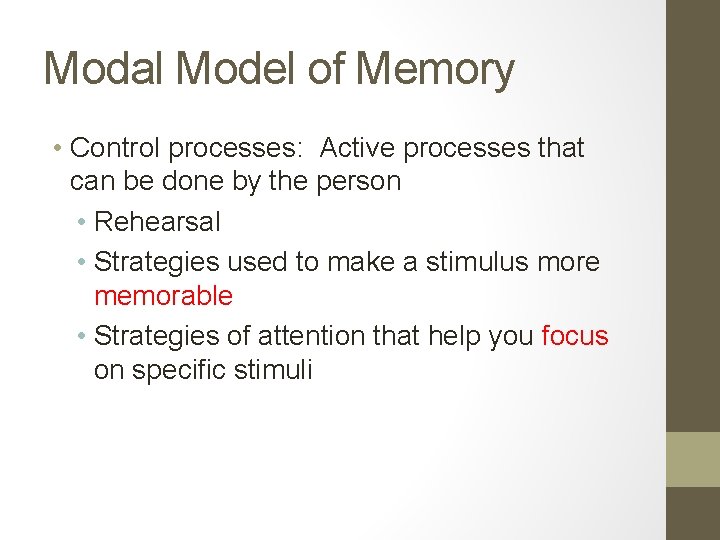 Modal Model of Memory

• Control processes: Active processes that can be done by the person
 • Rehearsal
 • Strategies used to make a stimulus more memorable
 • Strategies of attention that help you focus on specific stimuli